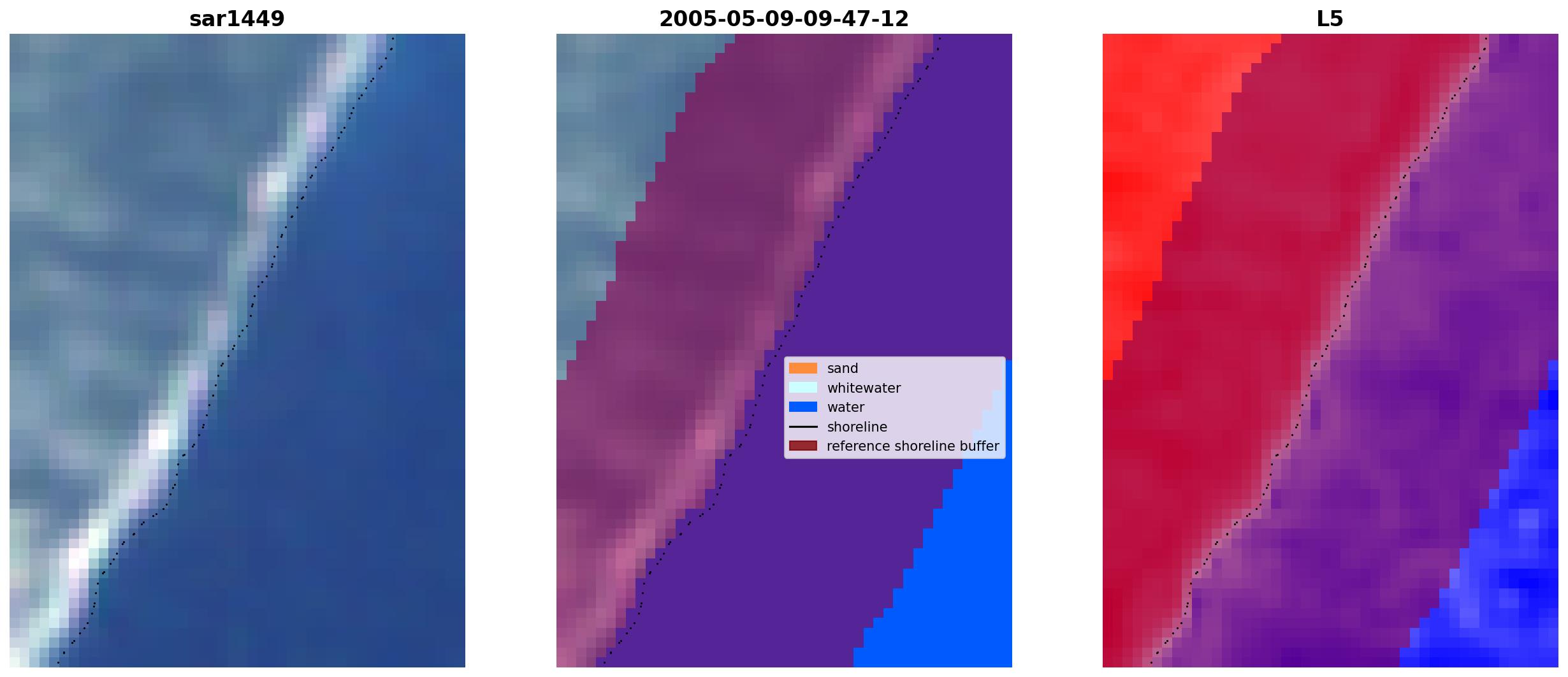 sar1449

2005-05-09-09-47-12

sand
whitewater
water
shoreline
reference shoreline buffer

L5